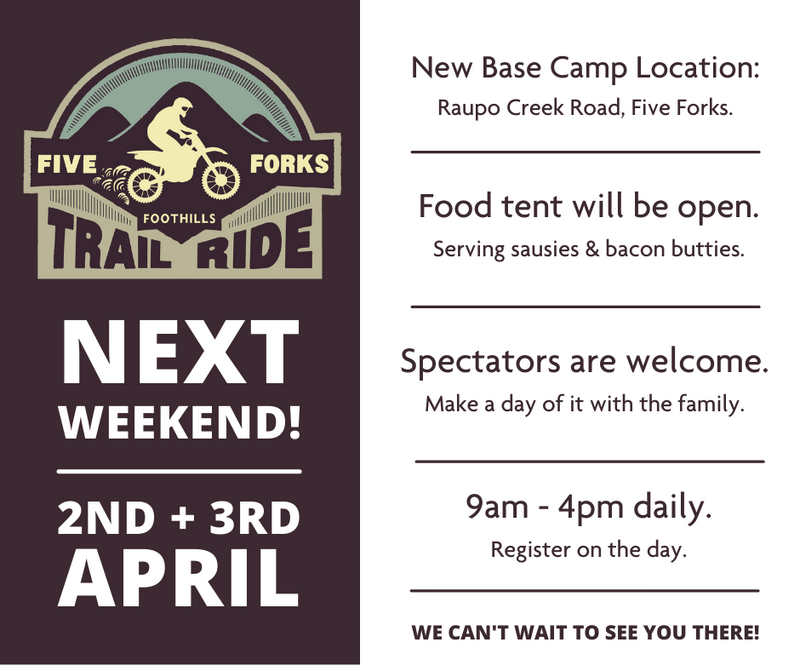 FIVE FORKS
FOOTHILLS
TRAIL RIDE

NEXT WEEKEND!

2ND + 3RD APRIL

New Base Camp Location:
Raupo Creek Road, Five Forks.

Food tent will be open.
Serving sausies & bacon butties.

Spectators are welcome.
Make a day of it with the family.

9am - 4pm daily.
Register on the day.

WE CAN'T WAIT TO SEE YOU THERE!